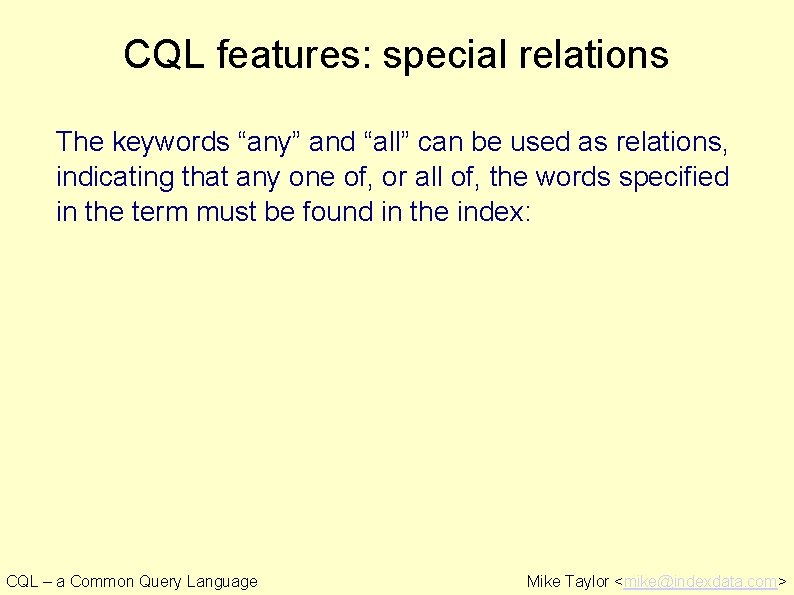 CQL features: special relations

The keywords “any” and “all” can be used as relations, indicating that any one of, or all of, the words specified in the term must be found in the index:

CQL – a Common Query Language

Mike Taylor <mike@indexdata.com>